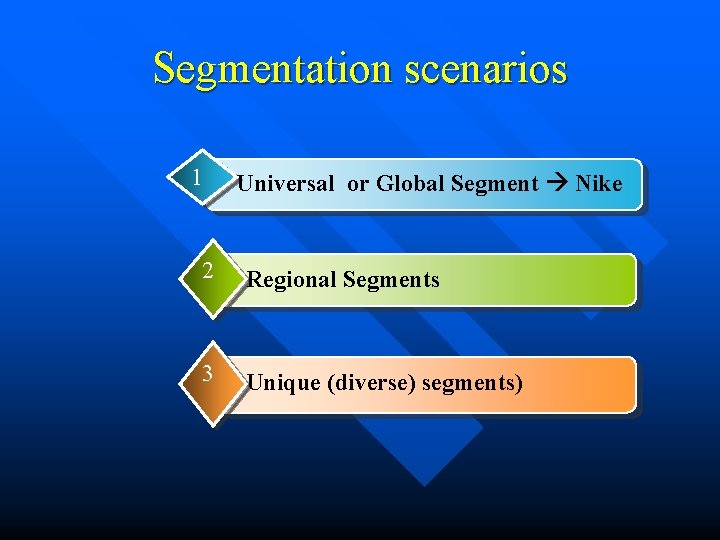 Segmentation scenarios

1 Universal or Global Segment → Nike

2 Regional Segments

3 Unique (diverse) segments)